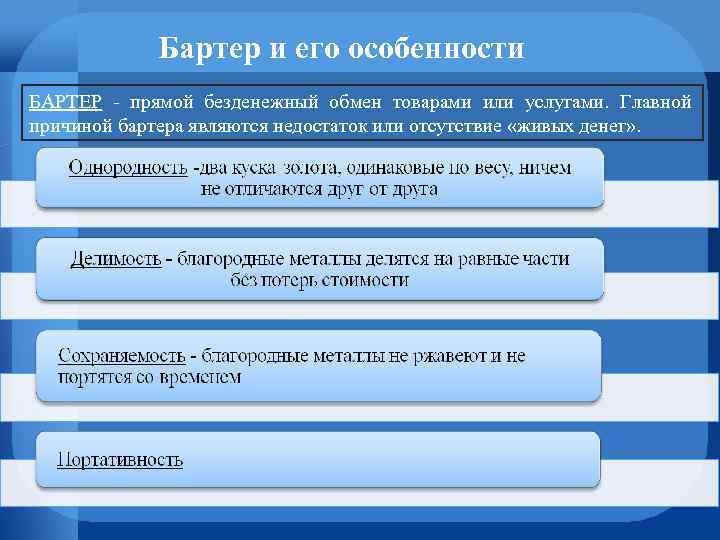 Бартер и его особенности

БАРТЕР - прямой безденежный обмен товарами или услугами. Главной причиной бартера являются недостаток или отсутствие «живых денег».

Однородность -два куска золота, одинаковые по весу, ничем не отличаются друг от друга

Делимость - благородные металлы делятся на равные части без потерь стоимости

Сохраняемость - благородные металлы не ржавеют и не портятся со временем

Портативность